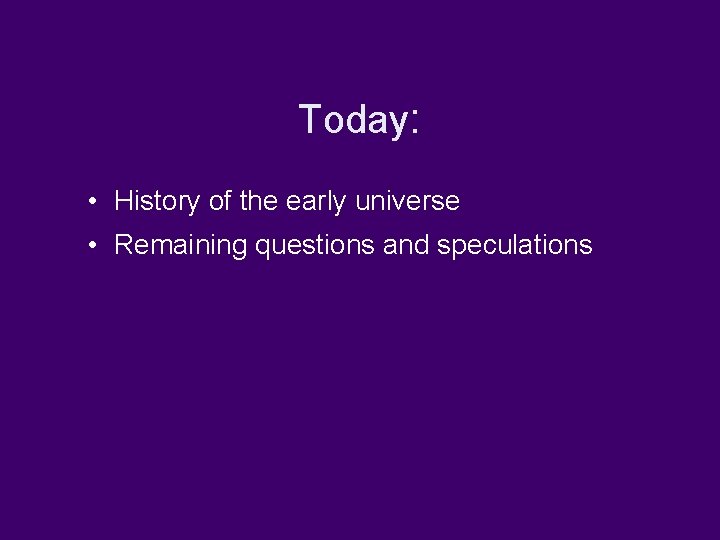 Today:

• History of the early universe
• Remaining questions and speculations